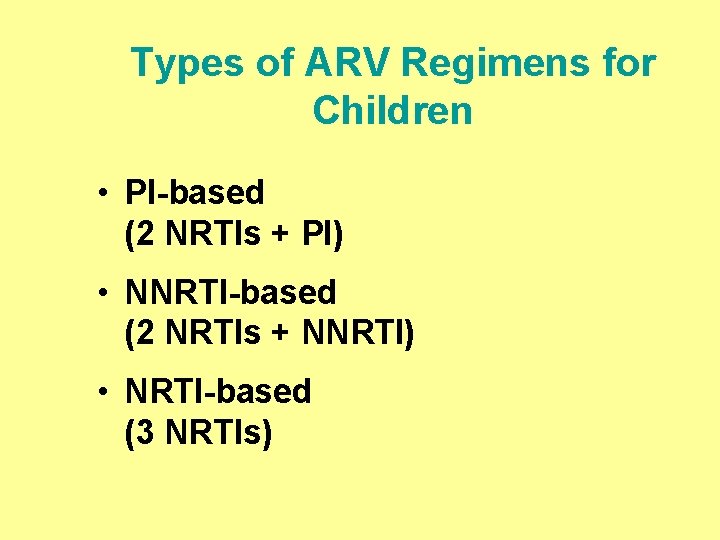 Types of ARV Regimens for Children

• PI-based
(2 NRTIs + PI)

• NNRTI-based
(2 NRTIs + NNRTI)

• NRTI-based
(3 NRTIs)